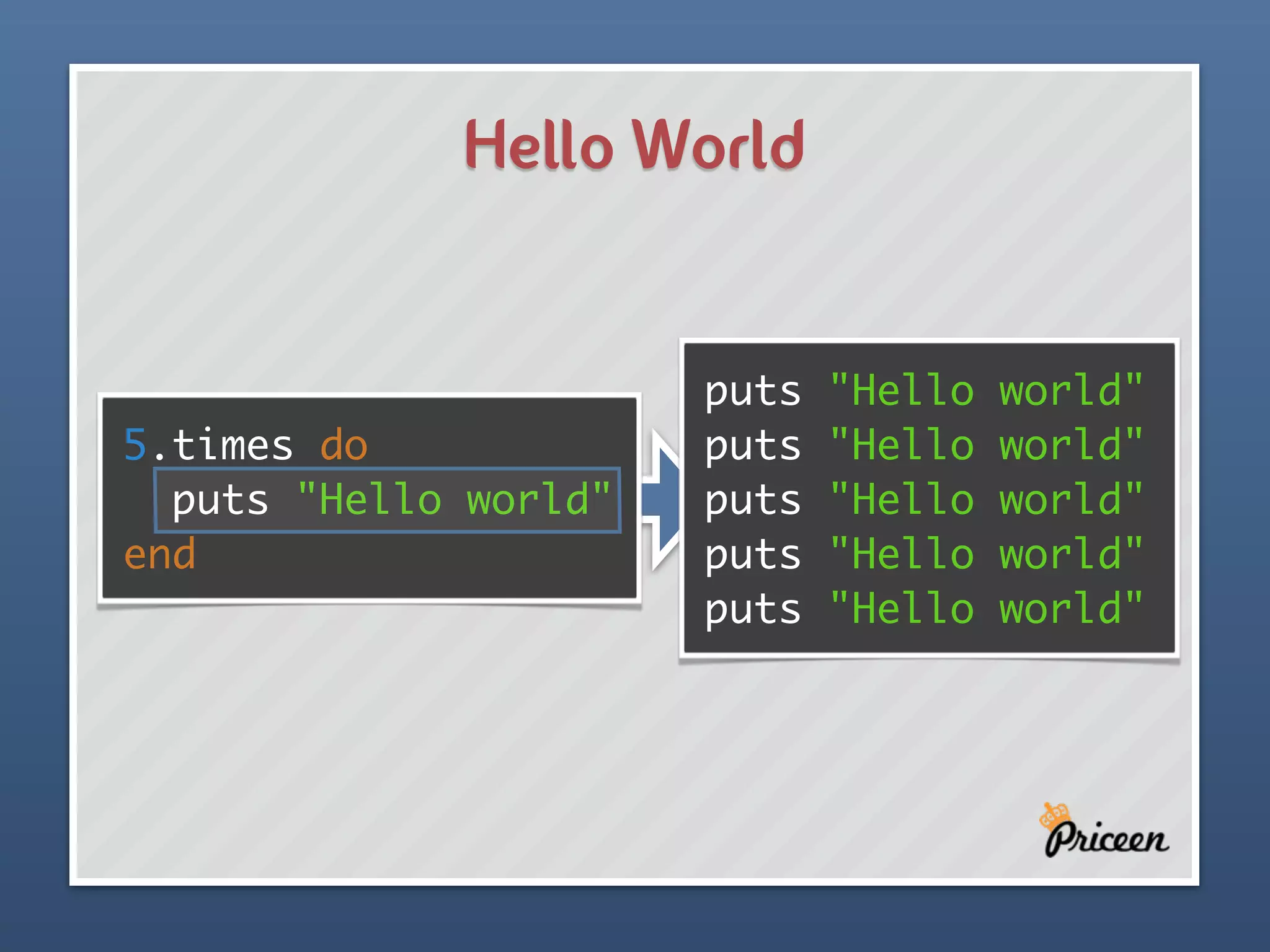 Hello World

5.times do
  puts "Hello world"
end

puts "Hello world"
puts "Hello world"
puts "Hello world"
puts "Hello world"
puts "Hello world"

Priceen